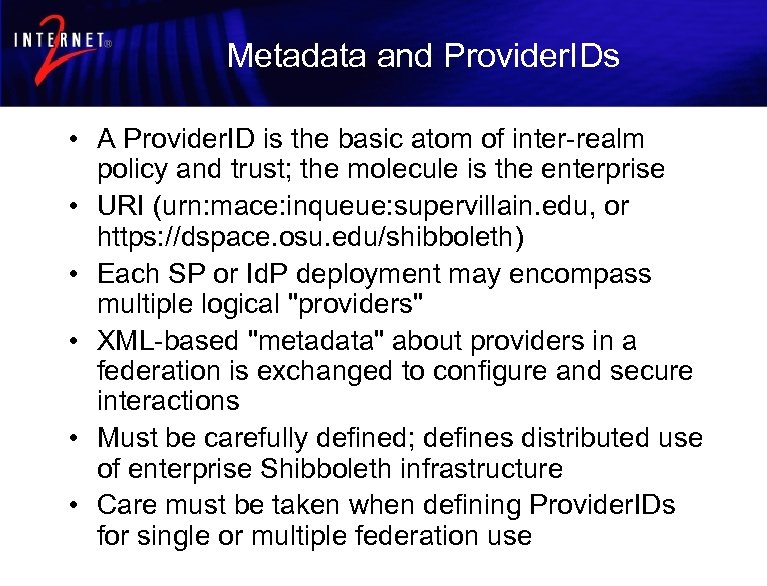 INTERNET® 2

Metadata and ProviderIDs

• A ProviderID is the basic atom of inter-realm policy and trust; the molecule is the enterprise
• URI (urn:mace:inqueue:supervillain.edu, or https://dspace.osu.edu/shibboleth)
• Each SP or IdP deployment may encompass multiple logical "providers"
• XML-based "metadata" about providers in a federation is exchanged to configure and secure interactions
• Must be carefully defined; defines distributed use of enterprise Shibboleth infrastructure
• Care must be taken when defining ProviderIDs for single or multiple federation use